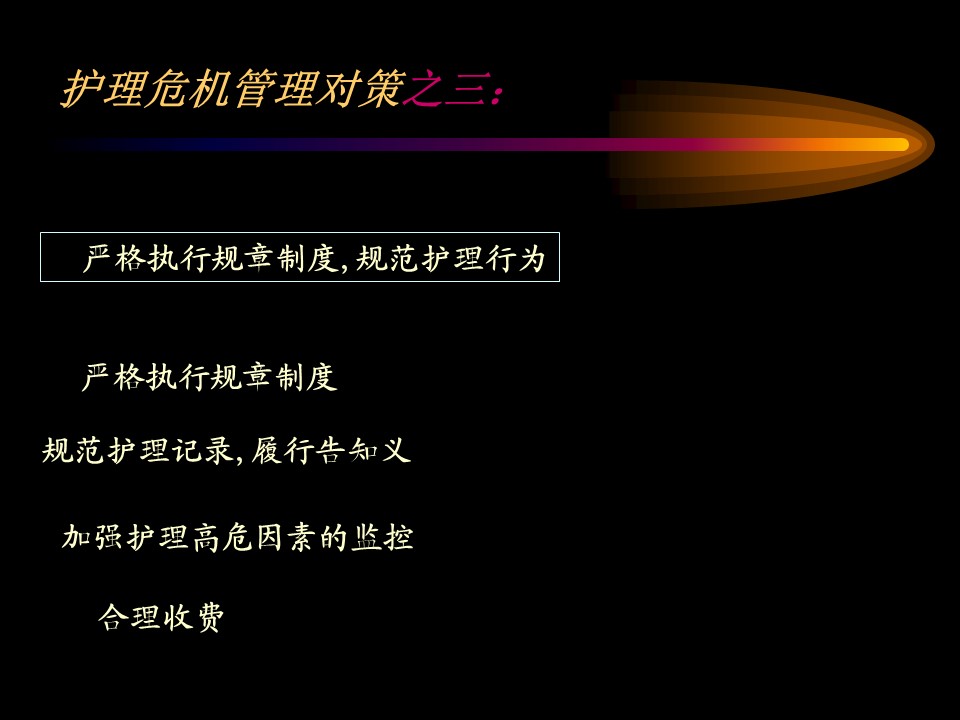 护理危机管理对策之三：

严格执行规章制度，规范护理行为

严格执行规章制度

规范护理记录，履行告知义

加强护理高危因素的监控

合理收费